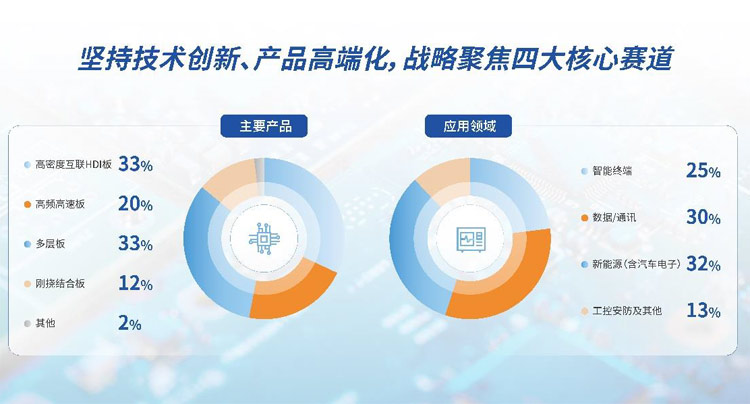 坚持技术创新、产品高端化，战略聚焦四大核心赛道

主要产品

高密度互联HDI板 33%

高频高速板 20%

多层板 33%

刚挠结合板 12%

其他 2%

应用领域

智能终端 25%

数据/通讯 30%

新能源（含汽车电子） 32%

工控安防及其他 13%